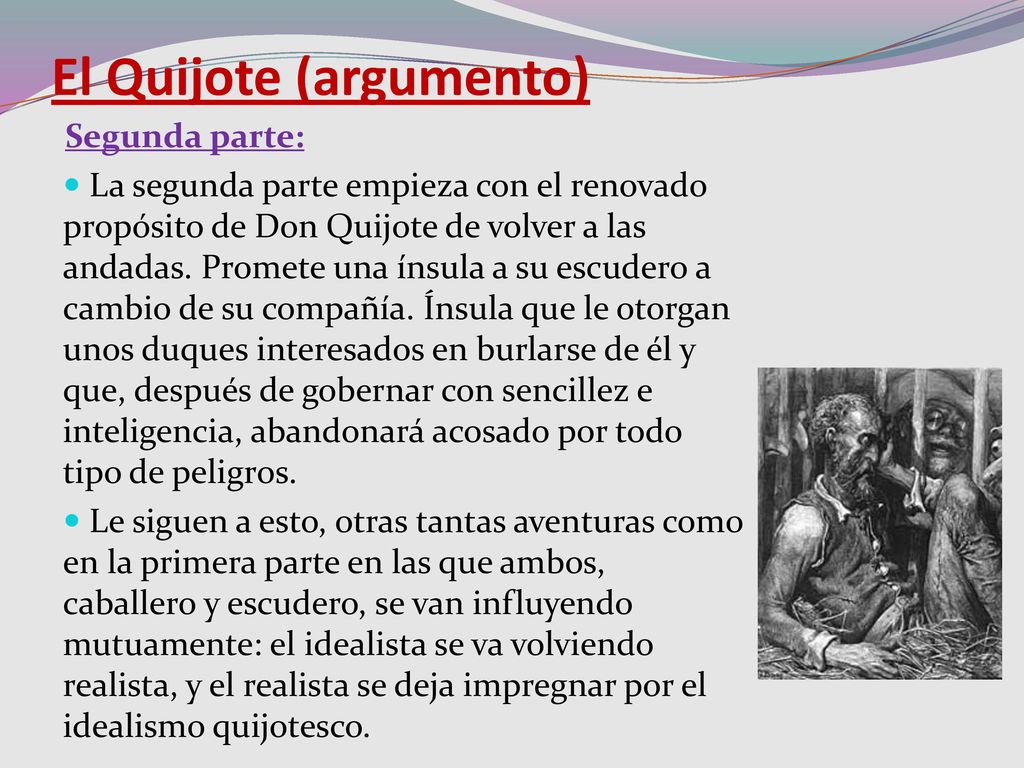 El Quijote (argumento)

Segunda parte:

La segunda parte empieza con el renovado propósito de Don Quijote de volver a las andadas. Promete una ínsula a su escudero a cambio de su compañía. Ínsula que le otorgan unos duques interesados en burlarse de él y que, después de gobernar con sencillez e inteligencia, abandonará acosado por todo tipo de peligros.

Le siguen a esto, otras tantas aventuras como en la primera parte en las que ambos, caballero y escudero, se van influyendo mutuamente: el idealista se va volviendo realista, y el realista se deja impregnar por el idealismo quijotesco.